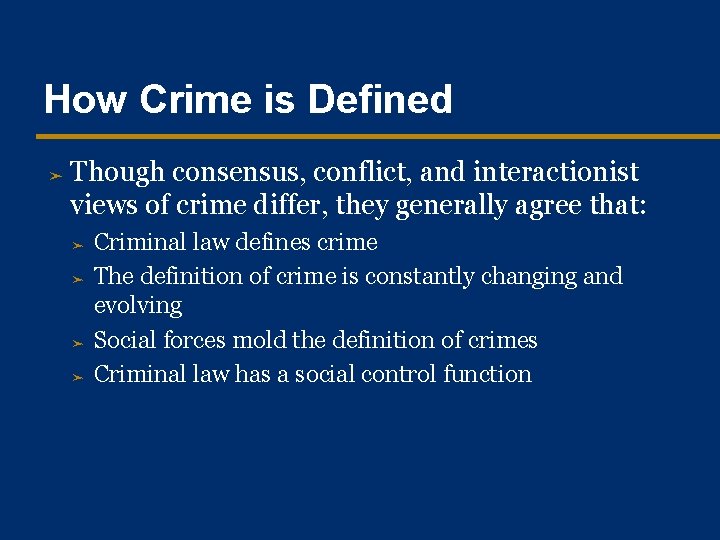 How Crime is Defined

➢ Though consensus, conflict, and interactionist views of crime differ, they generally agree that:

➢ Criminal law defines crime

➢ The definition of crime is constantly changing and evolving

➢ Social forces mold the definition of crimes

➢ Criminal law has a social control function